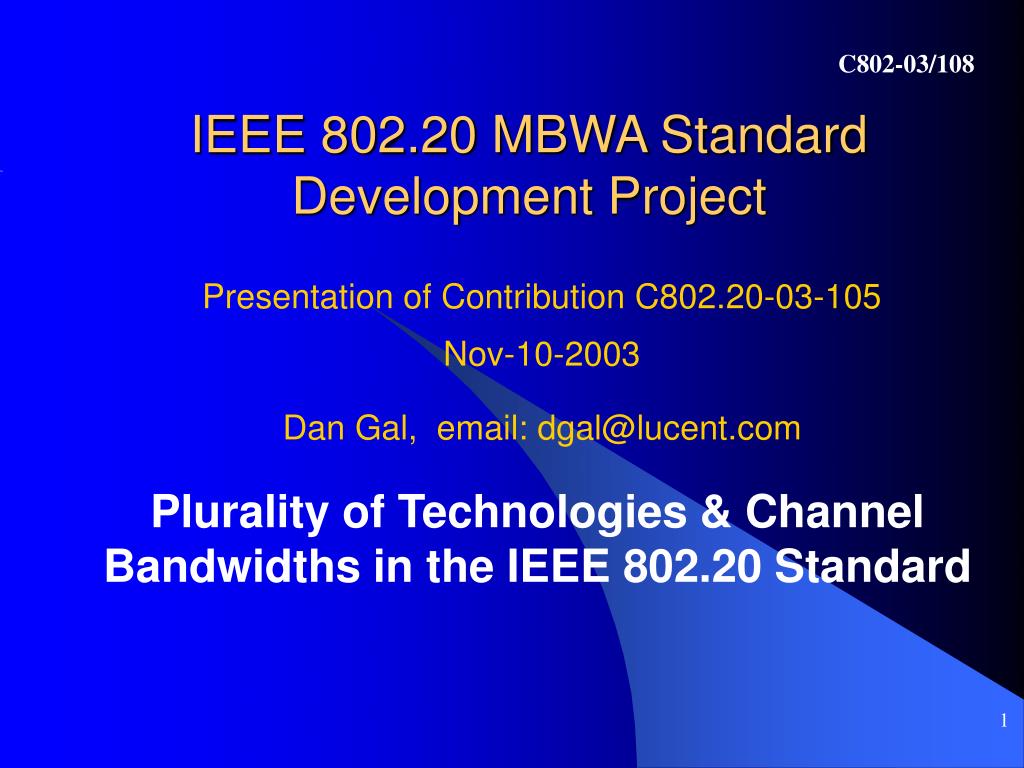 C802-03/108

IEEE 802.20 MBWA Standard Development Project

Presentation of Contribution C802.20-03-105

Nov-10-2003

Dan Gal, email: dgal@lucent.com

Plurality of Technologies & Channel Bandwidths in the IEEE 802.20 Standard

1